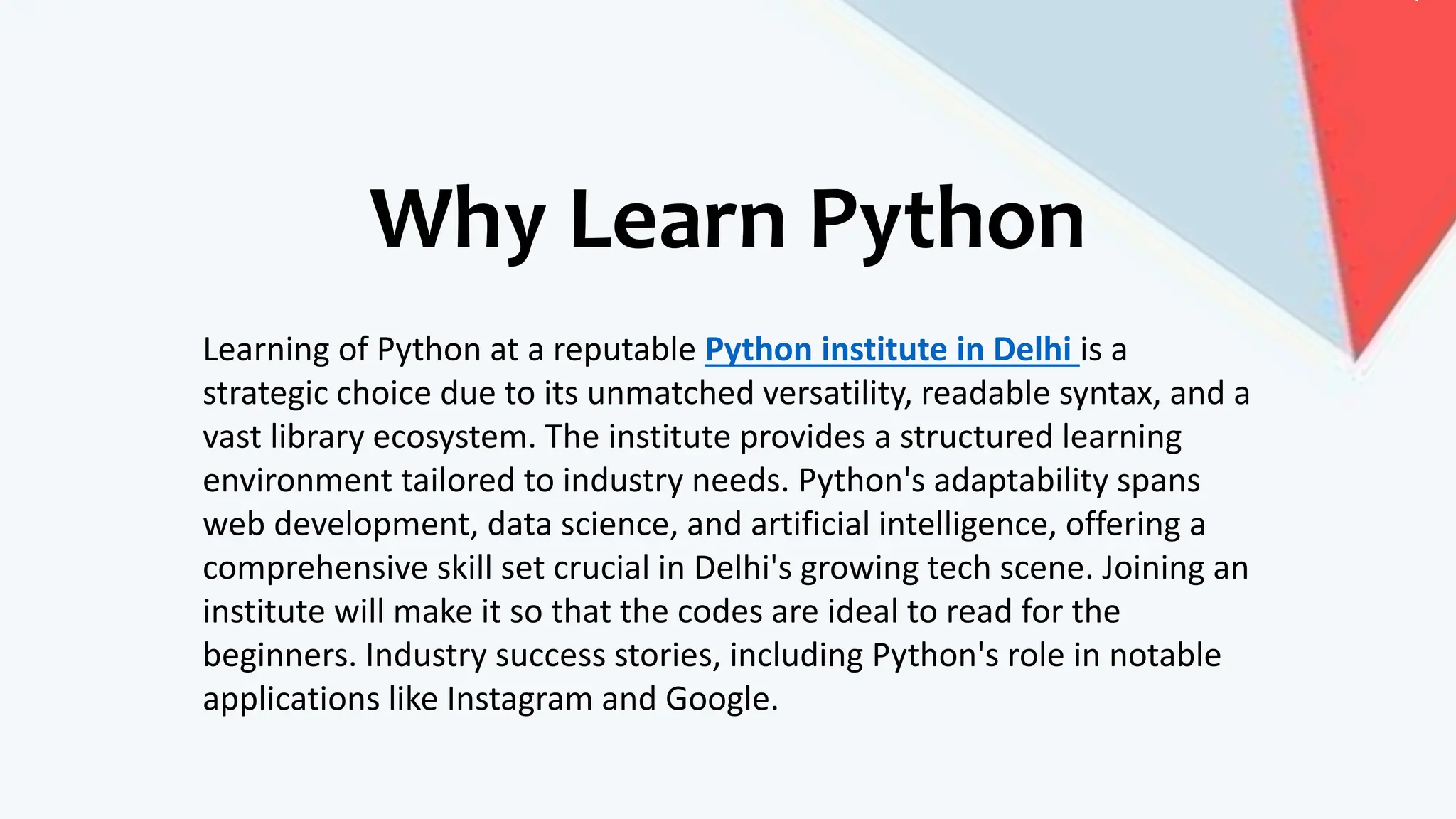 Why Learn Python

Learning of Python at a reputable Python institute in Delhi is a strategic choice due to its unmatched versatility, readable syntax, and a vast library ecosystem. The institute provides a structured learning environment tailored to industry needs. Python's adaptability spans web development, data science, and artificial intelligence, offering a comprehensive skill set crucial in Delhi's growing tech scene. Joining an institute will make it so that the codes are ideal to read for the beginners. Industry success stories, including Python's role in notable applications like Instagram and Google.